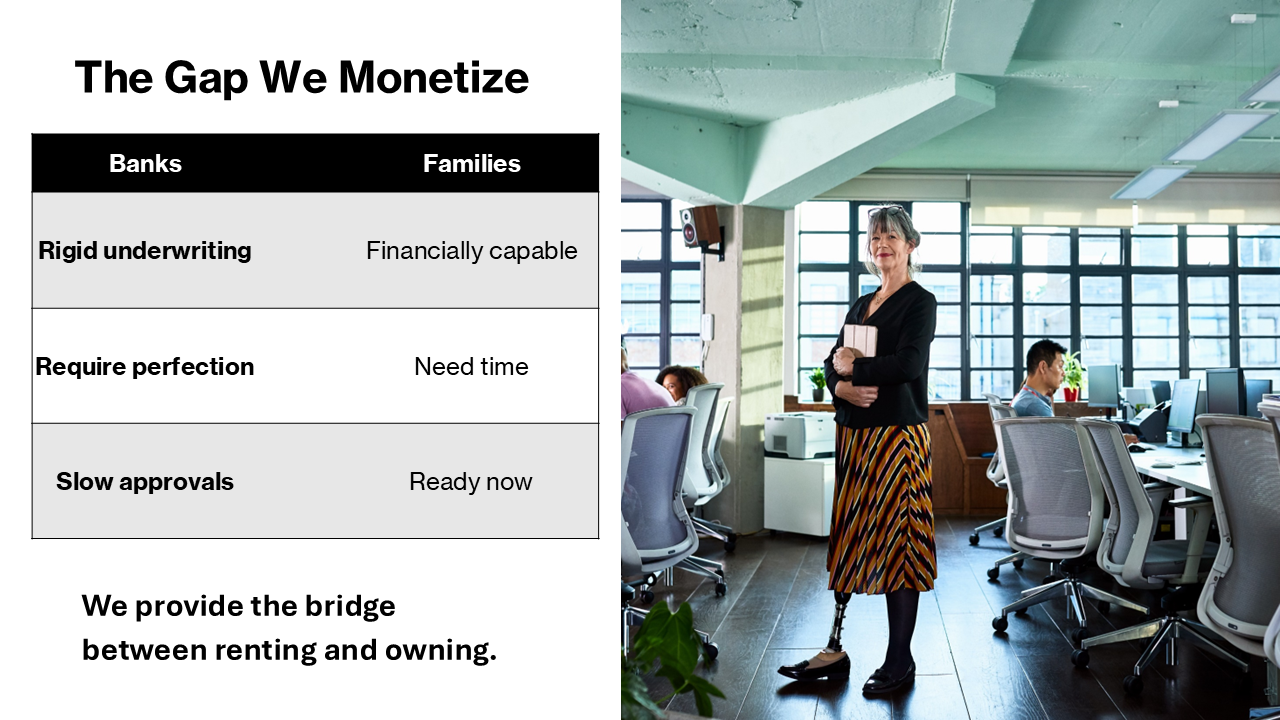 The Gap We Monetize

| Banks | Families |
|---|---|
| Rigid underwriting | Financially capable |
| Require perfection | Need time |
| Slow approvals | Ready now |

We provide the bridge between renting and owning.